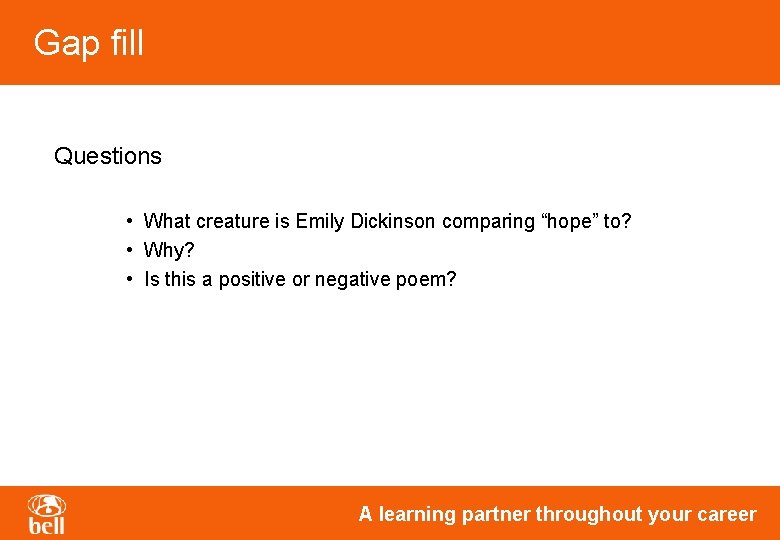 Gap fill

Questions

• What creature is Emily Dickinson comparing "hope" to?
• Why?
• Is this a positive or negative poem?

bell

A learning partner throughout your career